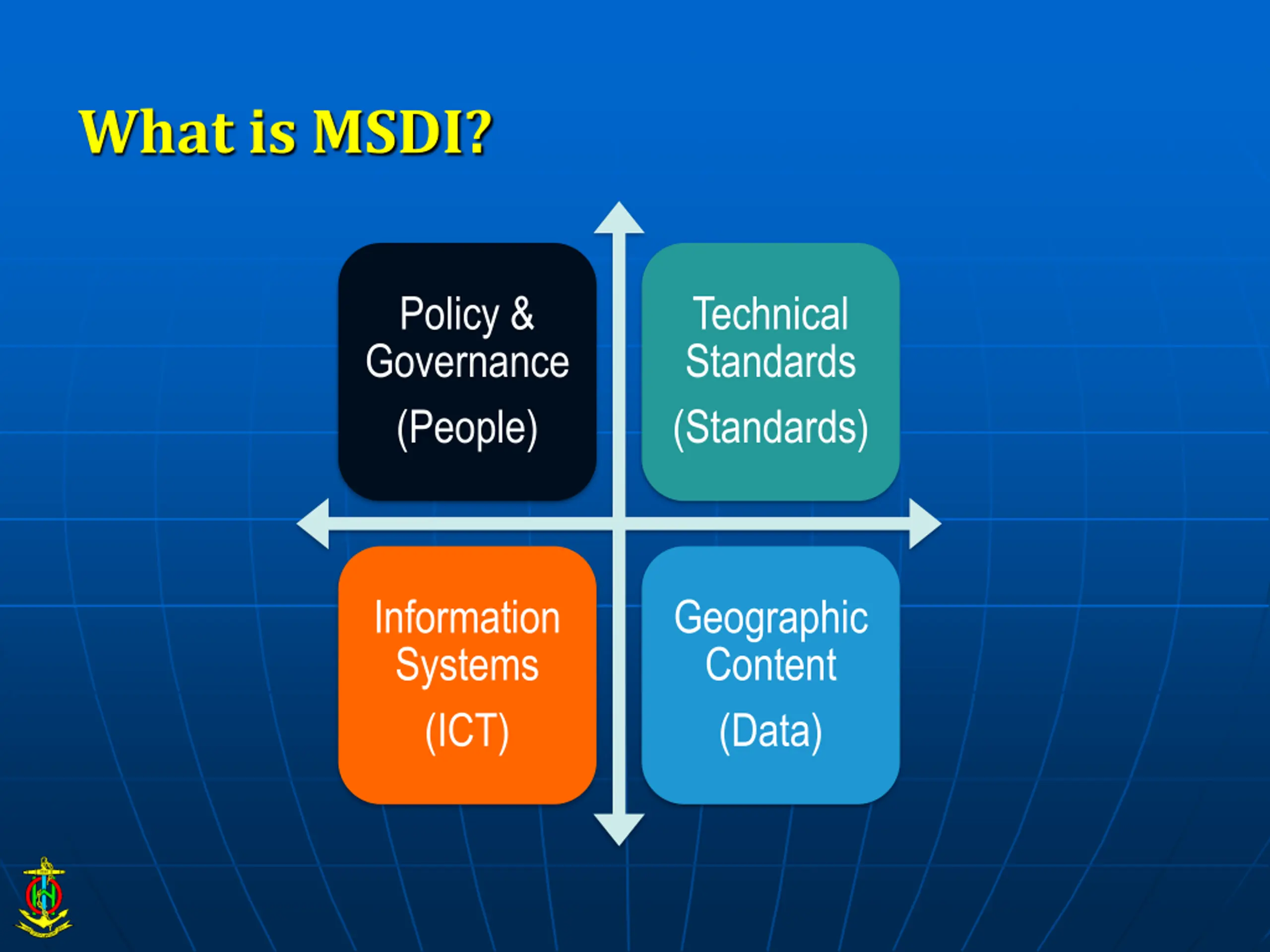 What is MSDI?

Policy & Governance

(People)

Technical Standards

(Standards)

Information Systems

(ICT)

Geographic Content

(Data)